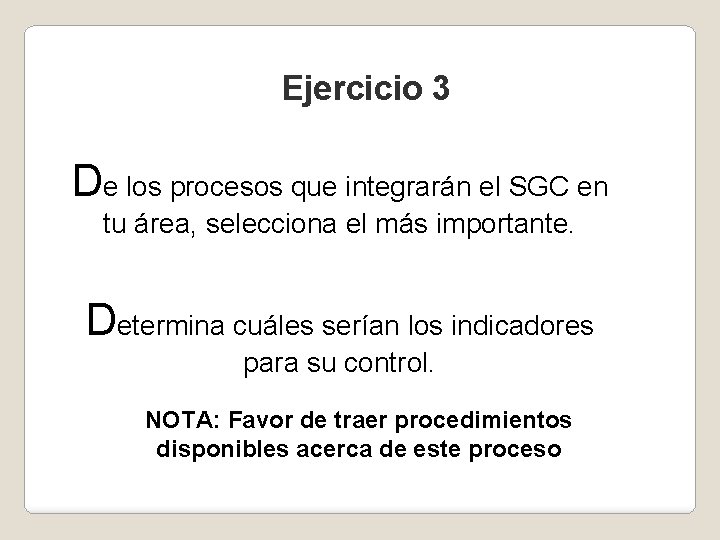 Ejercicio 3

De los procesos que integrarán el SGC en tu área, selecciona el más importante.

Determina cuáles serían los indicadores para su control.

NOTA: Favor de traer procedimientos disponibles acerca de este proceso